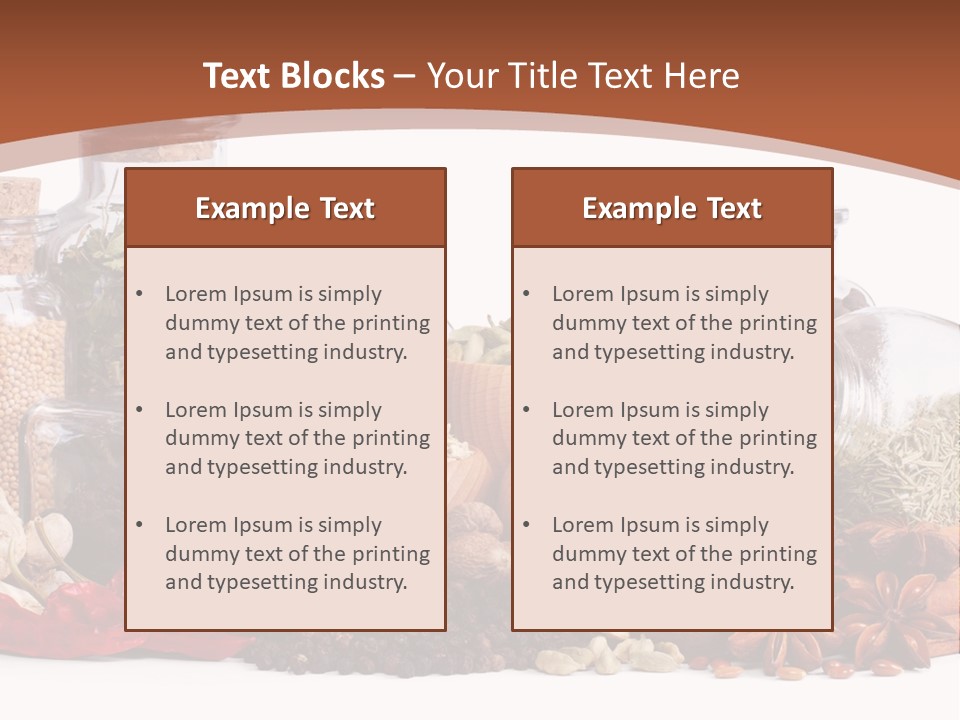 Text Blocks – Your Title Text Here

Example Text

• Lorem Ipsum is simply dummy text of the printing and typesetting industry.

• Lorem Ipsum is simply dummy text of the printing and typesetting industry.

• Lorem Ipsum is simply dummy text of the printing and typesetting industry.

Example Text

• Lorem Ipsum is simply dummy text of the printing and typesetting industry.

• Lorem Ipsum is simply dummy text of the printing and typesetting industry.

• Lorem Ipsum is simply dummy text of the printing and typesetting industry.